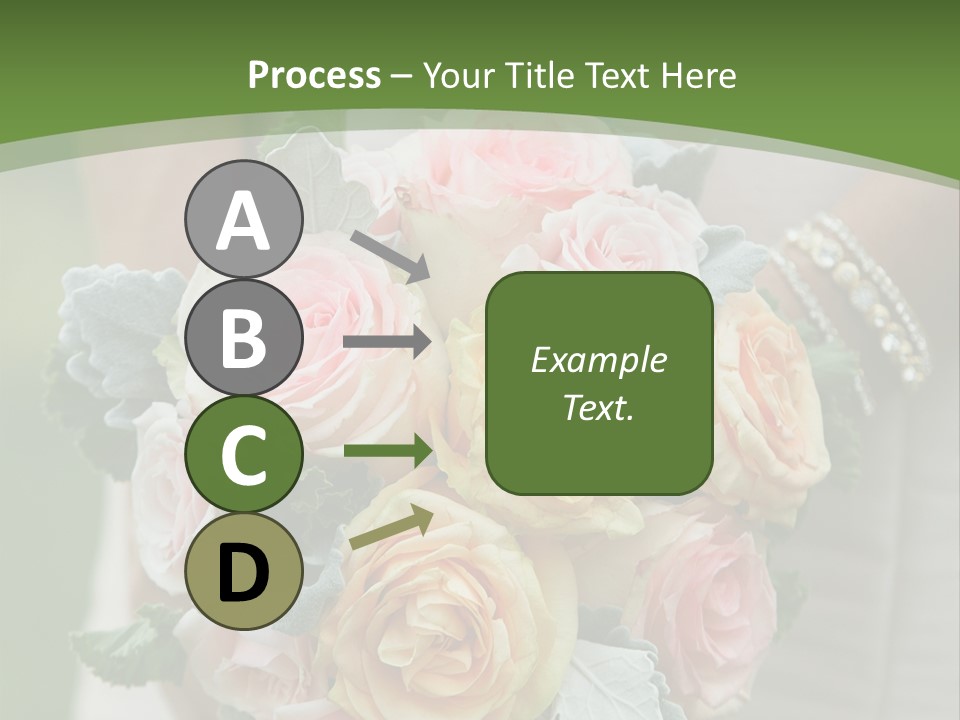 Process – Your Title Text Here

A

B

C

D

Example Text.